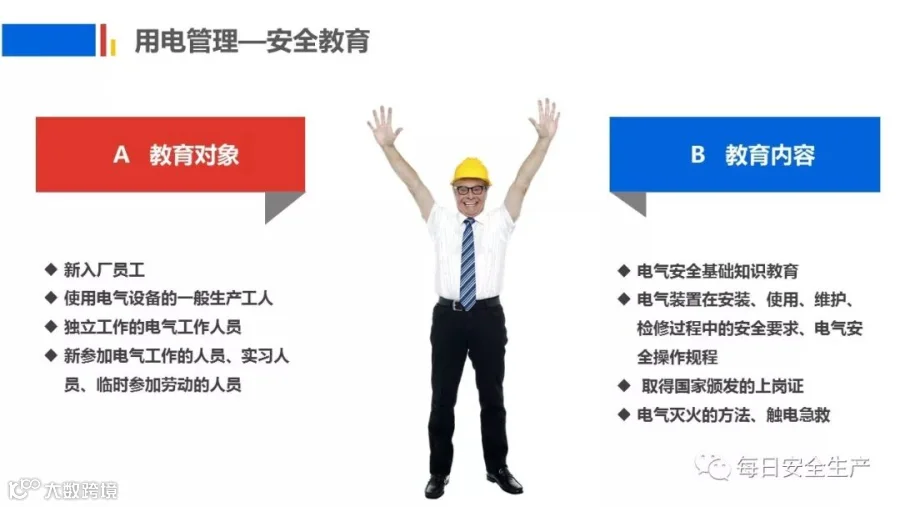 用电管理—安全教育

A 教育对象

◆ 新入厂员工
◆ 使用电气设备的一般生产工人
◆ 独立工作的电气工作人员
◆ 新参加电气工作的人员、实习人员、临时参加劳动的人员

B 教育内容

◆ 电气安全基础知识教育
◆ 电气装置在安装、使用、维护、检修过程中的安全要求、电气安全操作规程
◆ 取得国家颁发的上岗证
◆ 电气灭火的方法、触电急救

每日安全生产

大数跨境